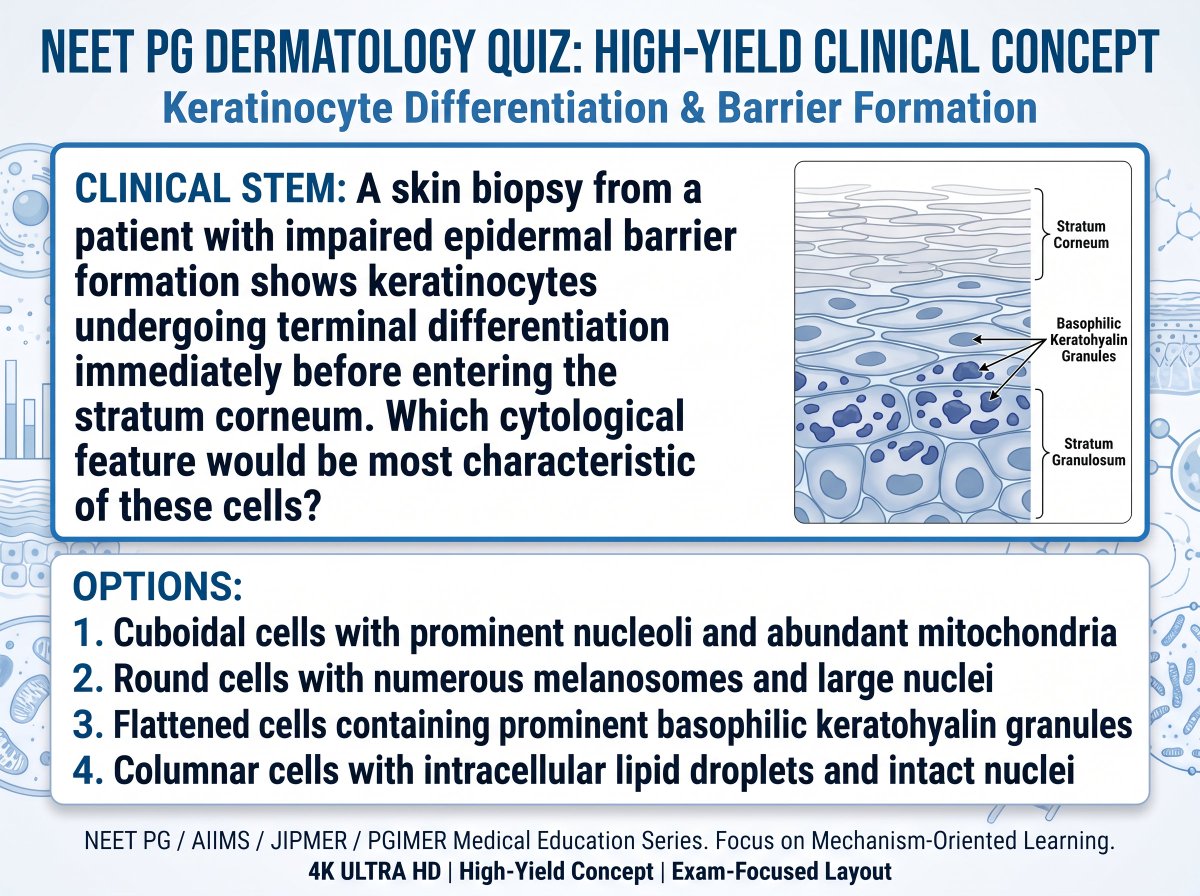 NEET PG DERMATOLOGY QUIZ: HIGH-YIELD CLINICAL CONCEPT
Keratinocyte Differentiation & Barrier Formation

CLINICAL STEM: A skin biopsy from a patient with impaired epidermal barrier formation shows keratinocytes undergoing terminal differentiation immediately before entering the stratum corneum. Which cytological feature would be most characteristic of these cells?

Stratum Corneum
Basophilic Keratohyalin Granules
Stratum Granulosum

OPTIONS:
1. Cuboidal cells with prominent nucleoli and abundant mitochondria
2. Round cells with numerous melanosomes and large nuclei
3. Flattened cells containing prominent basophilic keratohyalin granules
4. Columnar cells with intracellular lipid droplets and intact nuclei

NEET PG / AIIMS / JIPMER / PGIMER Medical Education Series. Focus on Mechanism-Oriented Learning.
4K ULTRA HD | High-Yield Concept | Exam-Focused Layout